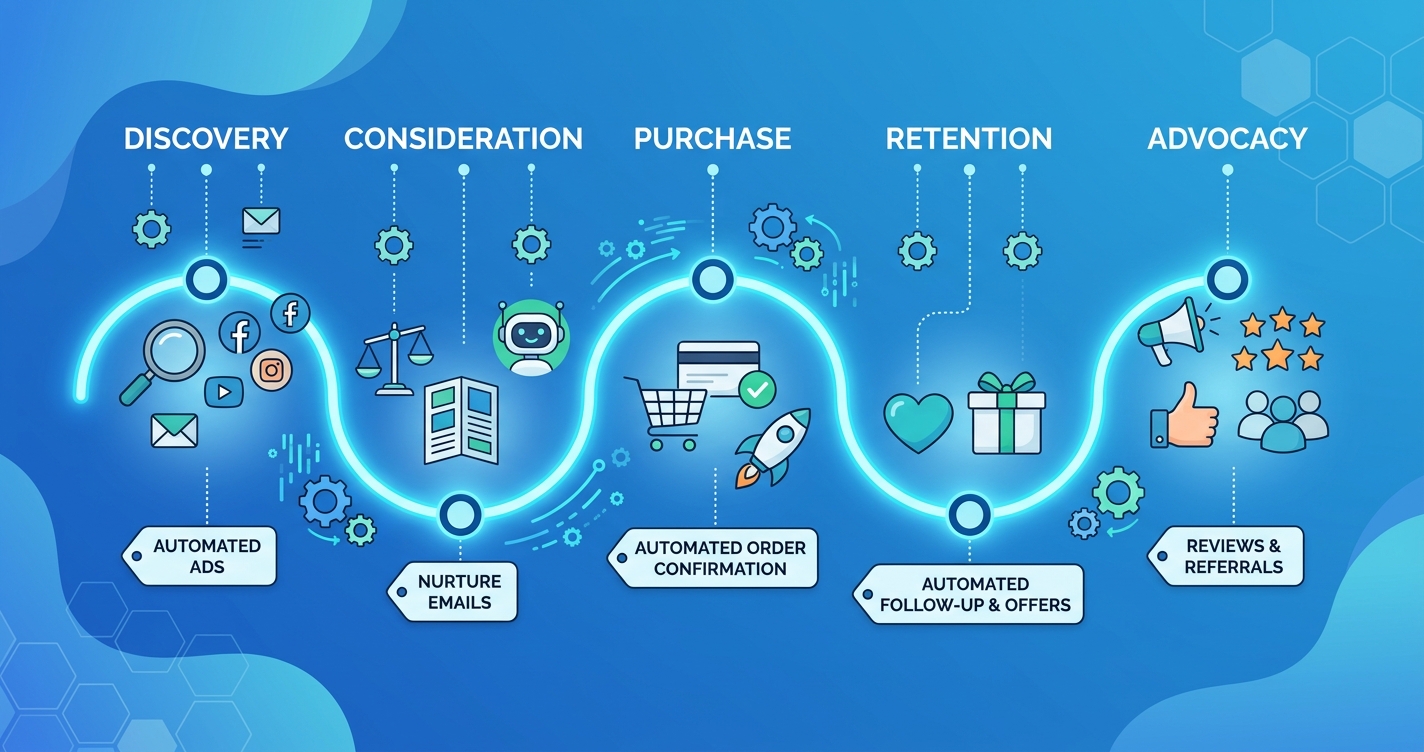 DISCOVERY
CONSIDERATION
PURCHASE
RETENTION
ADVOCACY

AUTOMATED ADS
NURTURE EMAILS
AUTOMATED ORDER CONFIRMATION
AUTOMATED FOLLOW-UP & OFFERS
REVIEWS & REFERRALS